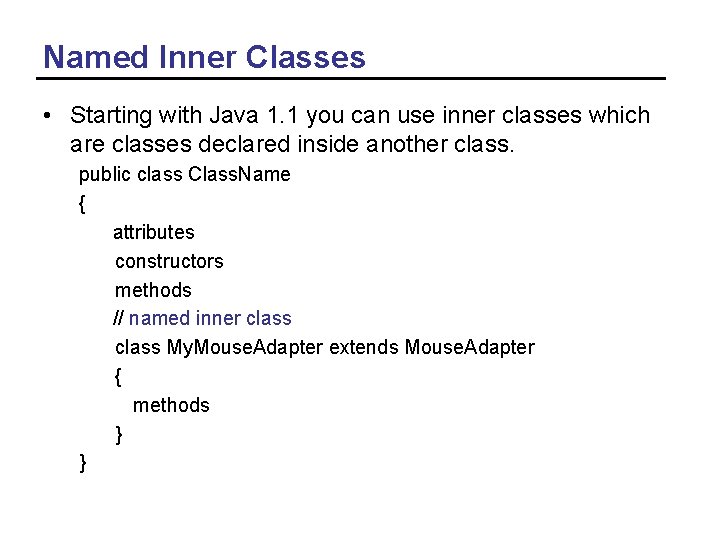 Named Inner Classes

• Starting with Java 1.1 you can use inner classes which are classes declared inside another class.

public class ClassName
{
attributes
constructors
methods
// named inner class
class MyMouseAdapter extends MouseAdapter
{
methods
}
}